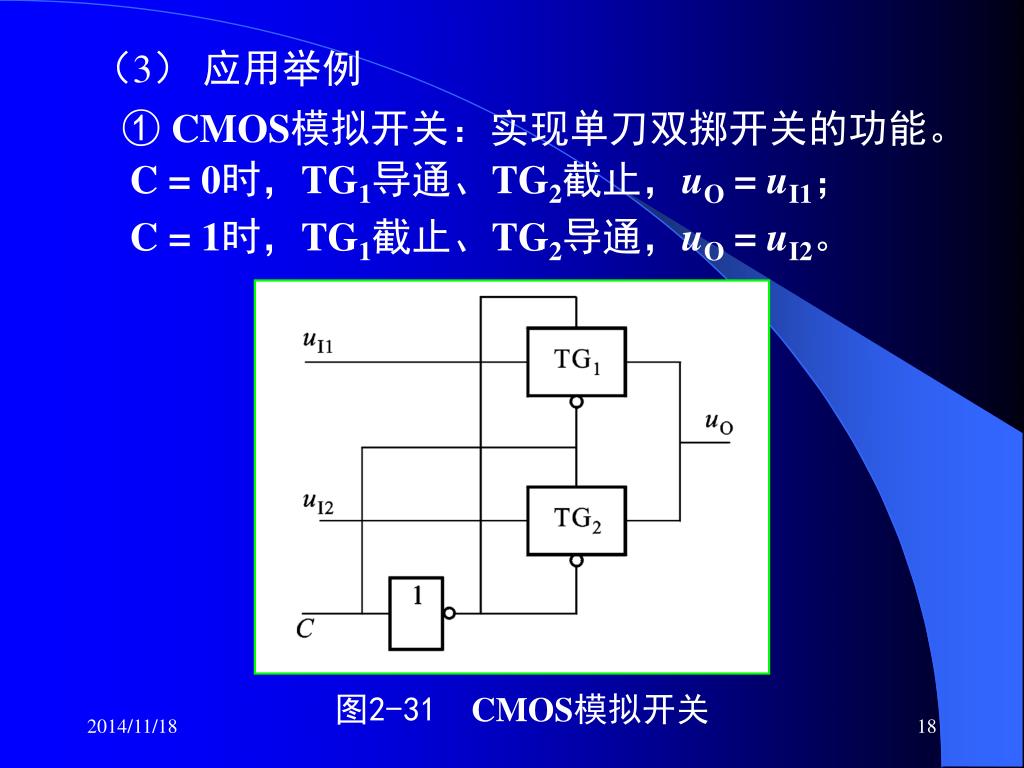 （3） 应用举例

① CMOS模拟开关：实现单刀双掷开关的功能。

C = 0时，$TG_1$导通、$TG_2$截止，$u_O = u_{I1}$；

C = 1时，$TG_1$截止、$TG_2$导通，$u_O = u_{I2}$。

$u_{I1}$

$TG_1$

$u_O$

$u_{I2}$

$TG_2$

1

$C$

图2-31 CMOS模拟开关

2014/11/18

18